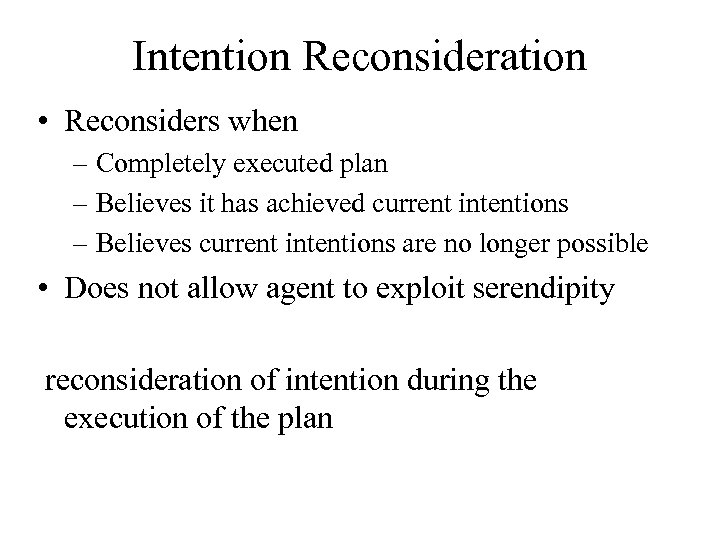 Intention Reconsideration

• Reconsiders when
– Completely executed plan
– Believes it has achieved current intentions
– Believes current intentions are no longer possible
• Does not allow agent to exploit serendipity

reconsideration of intention during the execution of the plan